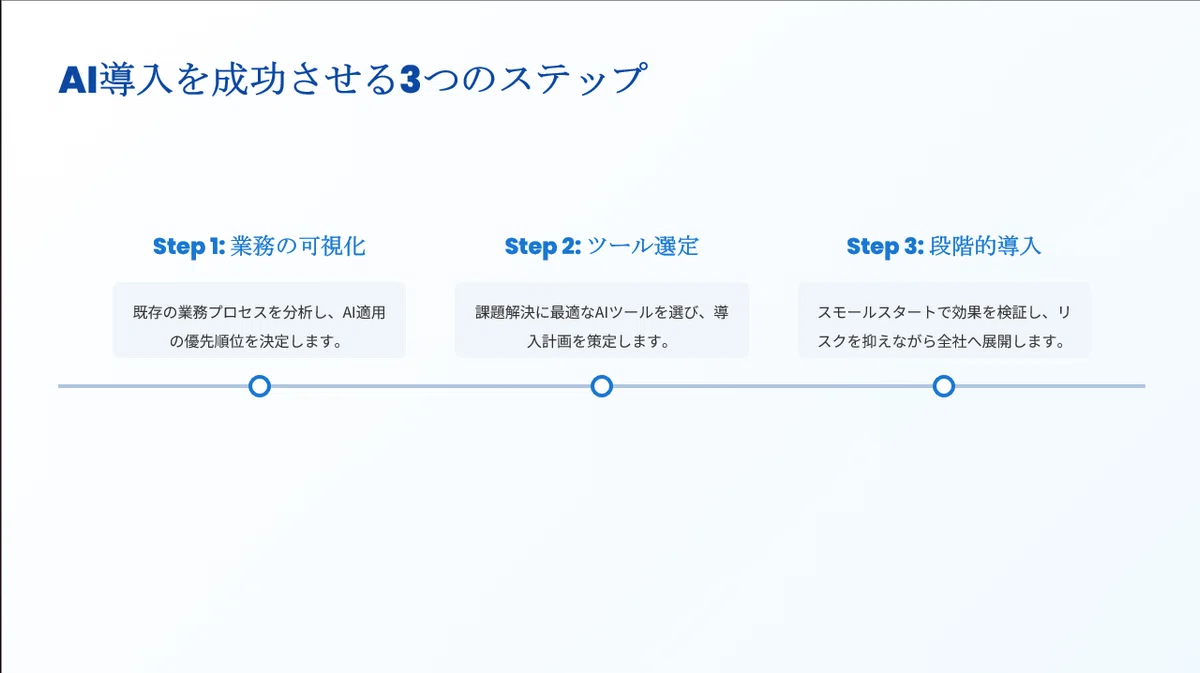 AI導入を成功させる3つのステップ

Step 1: 業務の可視化

既存の業務プロセスを分析し、AI適用の優先順位を決定します。

Step 2: ツール選定

課題解決に最適なAIツールを選び、導入計画を策定します。

Step 3: 段階的導入

スモールスタートで効果を検証し、リスクを抑えながら全社へ展開します。